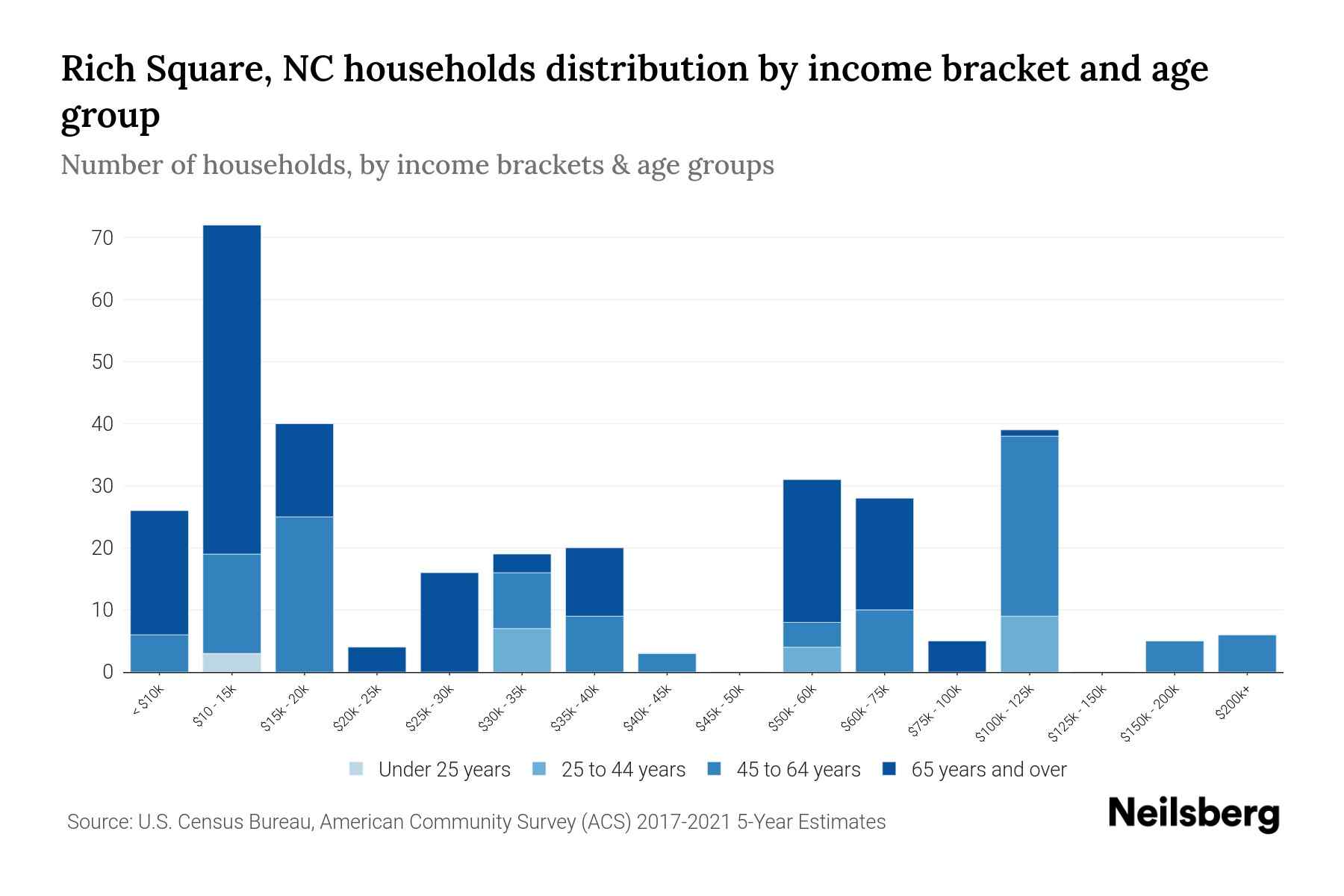 Rich Square, NC households distribution by income bracket and age group

Number of households, by income brackets & age groups

70
60
50
40
30
20
10
0

< $10k
$10 - 15k
$15k - 20k
$20k - 25k
$25k - 30k
$30k - 35k
$35k - 40k
$40k - 45k
$45k - 50k
$50k - 60k
$60k - 75k
$75k - 100k
$100k - 125k
$125k - 150k
$150k - 200k
$200k+

Under 25 years
25 to 44 years
45 to 64 years
65 years and over

Source: U.S. Census Bureau, American Community Survey (ACS) 2017-2021 5-Year Estimates

Neilsberg